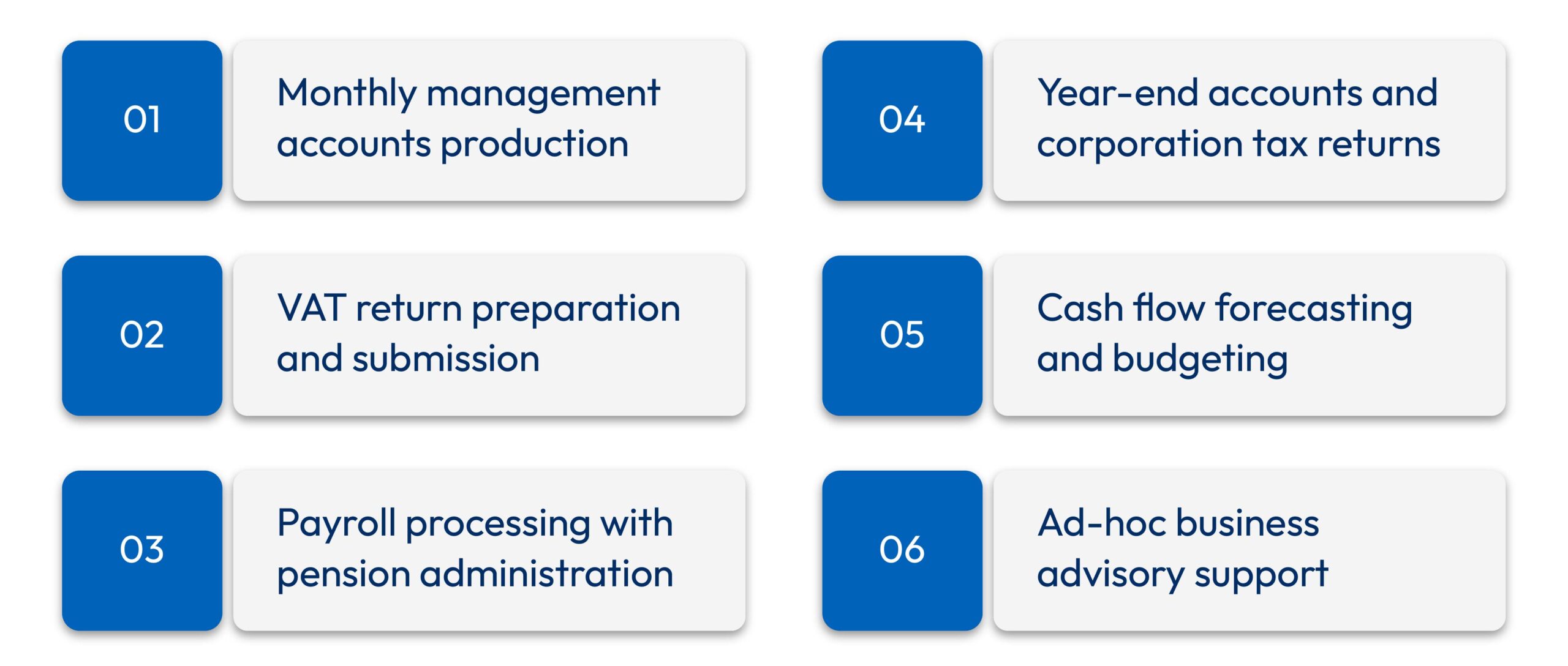 01

Monthly management accounts production

02

VAT return preparation and submission

03

Payroll processing with pension administration

04

Year-end accounts and corporation tax returns

05

Cash flow forecasting and budgeting

06

Ad-hoc business advisory support